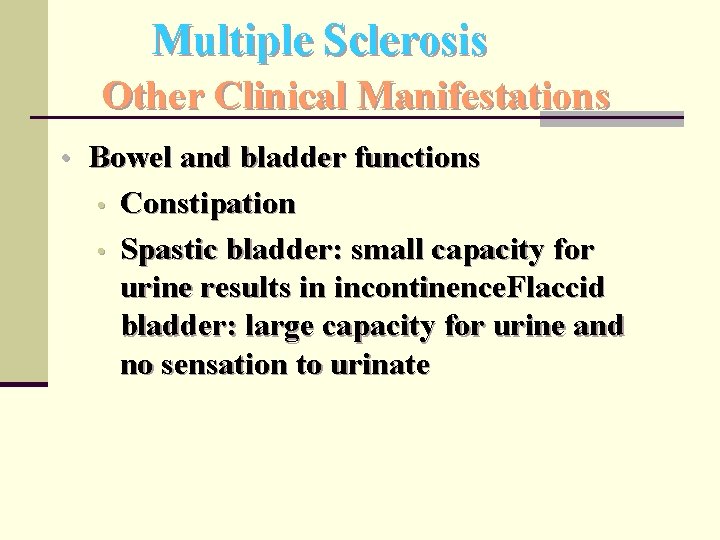 Multiple Sclerosis
Other Clinical Manifestations

• Bowel and bladder functions
  • Constipation
  • Spastic bladder: small capacity for urine results in incontinenceFlaccid bladder: large capacity for urine and no sensation to urinate